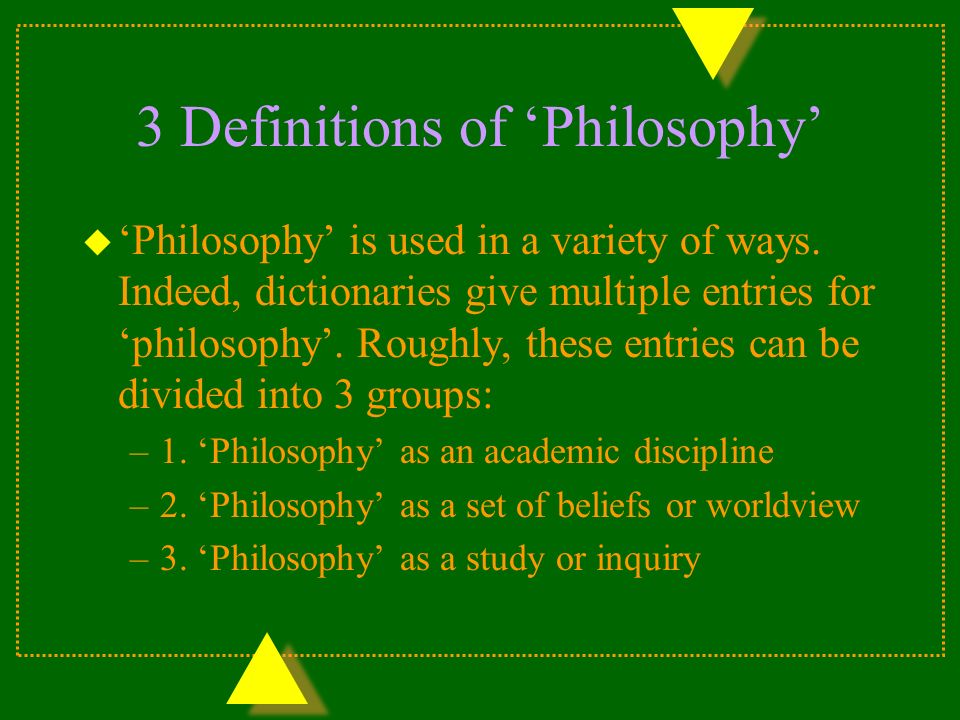 3 Definitions of ‘Philosophy’

‘Philosophy’ is used in a variety of ways. Indeed, dictionaries give multiple entries for ‘philosophy’. Roughly, these entries can be divided into 3 groups:

– 1. ‘Philosophy’ as an academic discipline
– 2. ‘Philosophy’ as a set of beliefs or worldview
– 3. ‘Philosophy’ as a study or inquiry